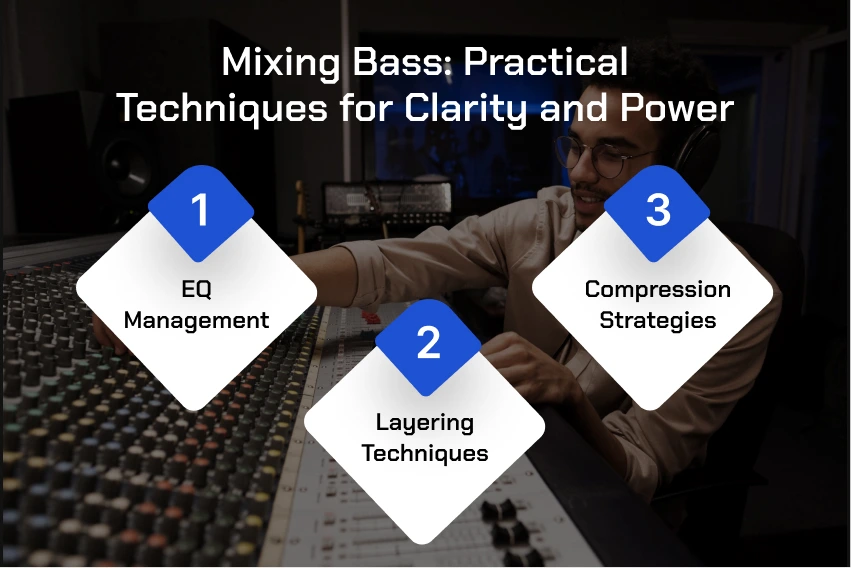 Mixing Bass: Practical Techniques for Clarity and Power

1

EQ Management

2

Layering Techniques

3

Compression Strategies